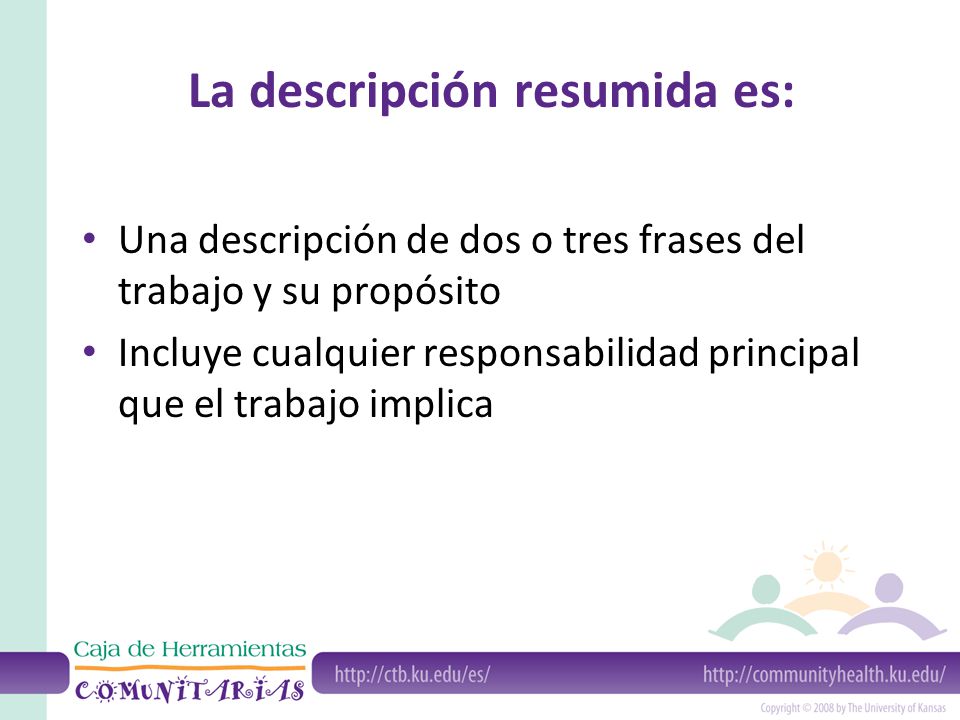 La descripción resumida es:

• Una descripción de dos o tres frases del trabajo y su propósito
• Incluye cualquier responsabilidad principal que el trabajo implica

Caja de Herramientas
COMUNITARIAS

http://ctb.ku.edu/es/

http://communityhealth.ku.edu/

Copyright © 2008 by The University of Kansas